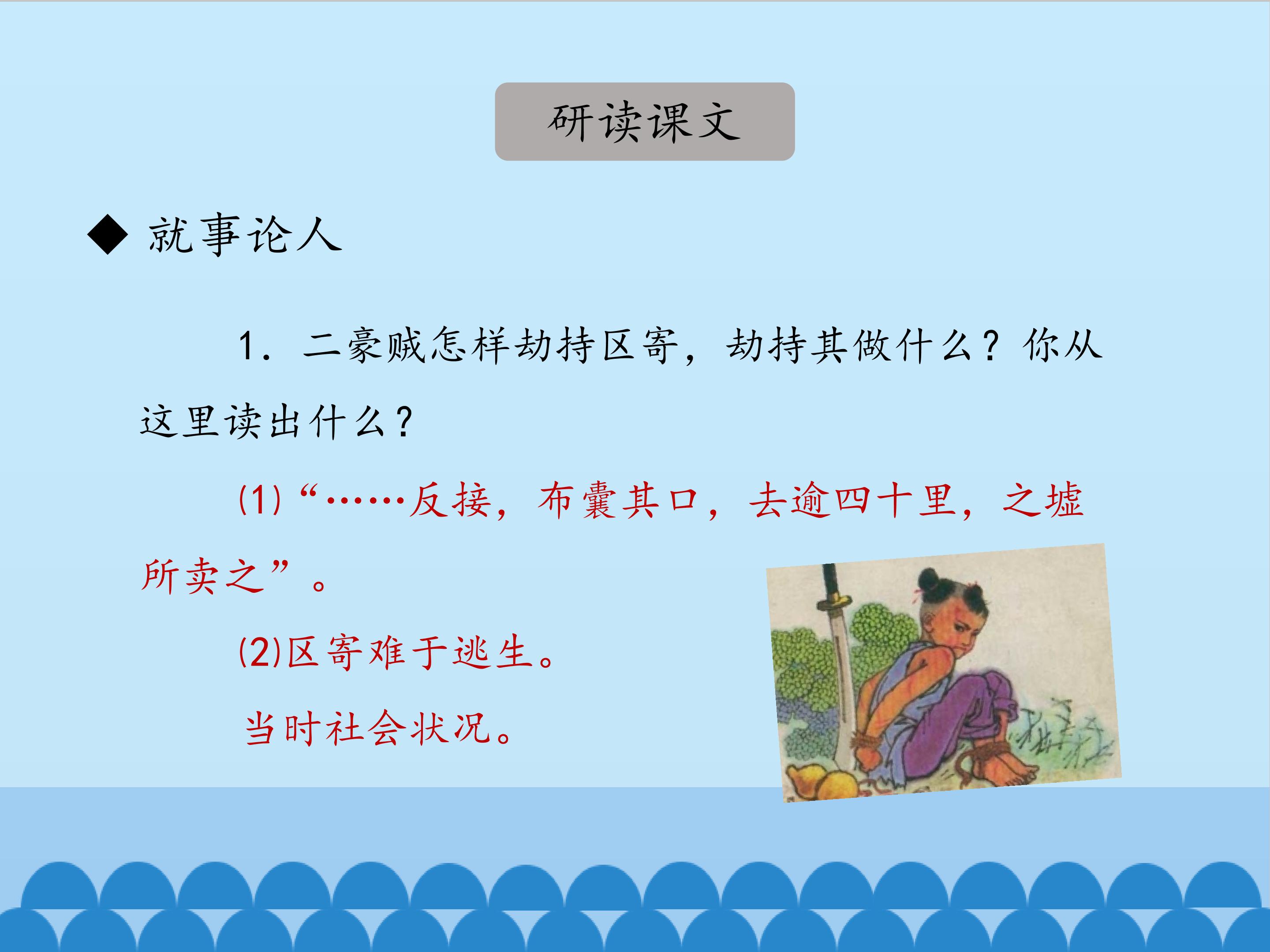 研读课文

◆ 就事论人

1. 二豪贼怎样劫持区寄，劫持其做什么？你从这里读出什么？

(1)“……反接，布囊其口，去逾四十里，之墟所卖之”。

(2)区寄难于逃生。

当时社会状况。